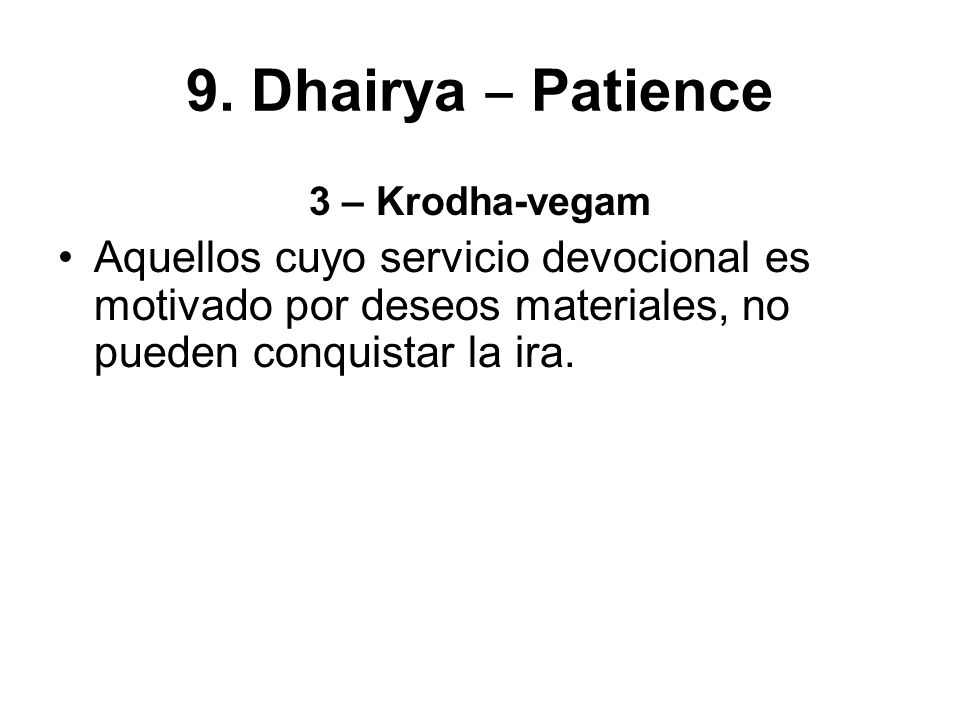 9. Dhairya – Patience

3 – Krodha-vegam

• Aquellos cuyo servicio devocional es motivado por deseos materiales, no pueden conquistar la ira.